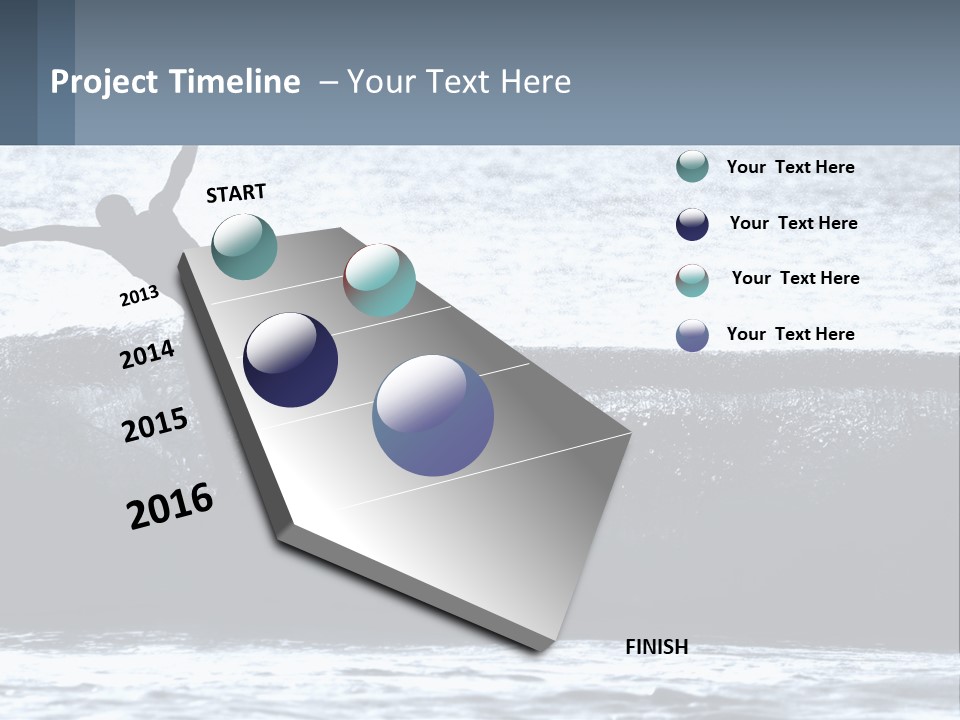 Project Timeline – Your Text Here

START

2013

2014

2015

2016

FINISH

Your Text Here

Your Text Here

Your Text Here

Your Text Here